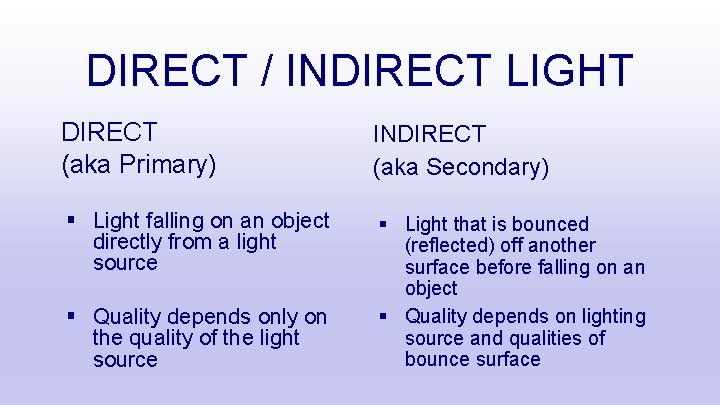 DIRECT / INDIRECT LIGHT

DIRECT
(aka Primary)

▪ Light falling on an object directly from a light source

▪ Quality depends only on the quality of the light source

INDIRECT
(aka Secondary)

▪ Light that is bounced (reflected) off another surface before falling on an object

▪ Quality depends on lighting source and qualities of bounce surface